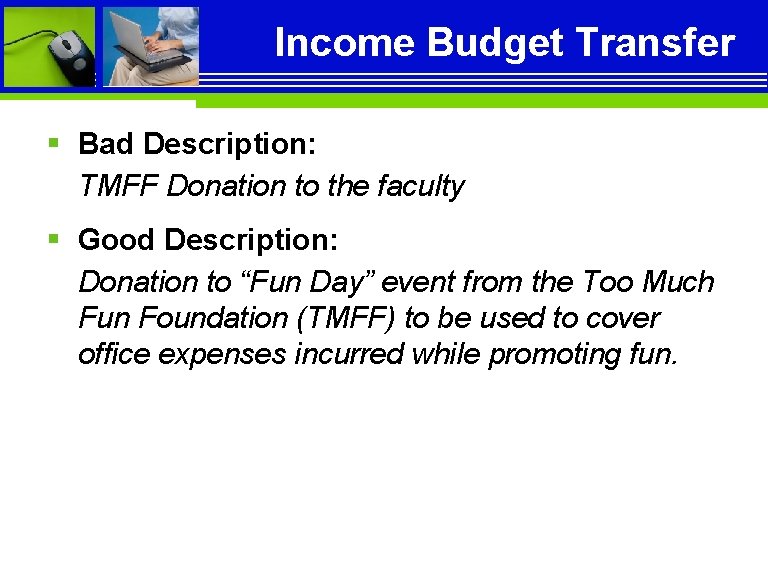 Income Budget Transfer

▪ Bad Description:
TMFF Donation to the faculty

▪ Good Description:
Donation to “Fun Day” event from the Too Much Fun Foundation (TMFF) to be used to cover office expenses incurred while promoting fun.